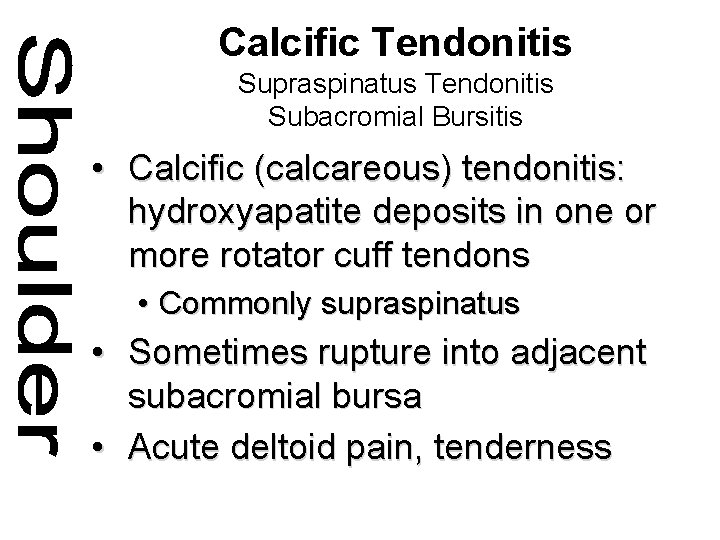 Shoulder

Calcific Tendonitis
Supraspinatus Tendonitis
Subacromial Bursitis

• Calcific (calcareous) tendonitis: hydroxyapatite deposits in one or more rotator cuff tendons
• Commonly supraspinatus
• Sometimes rupture into adjacent subacromial bursa
• Acute deltoid pain, tenderness